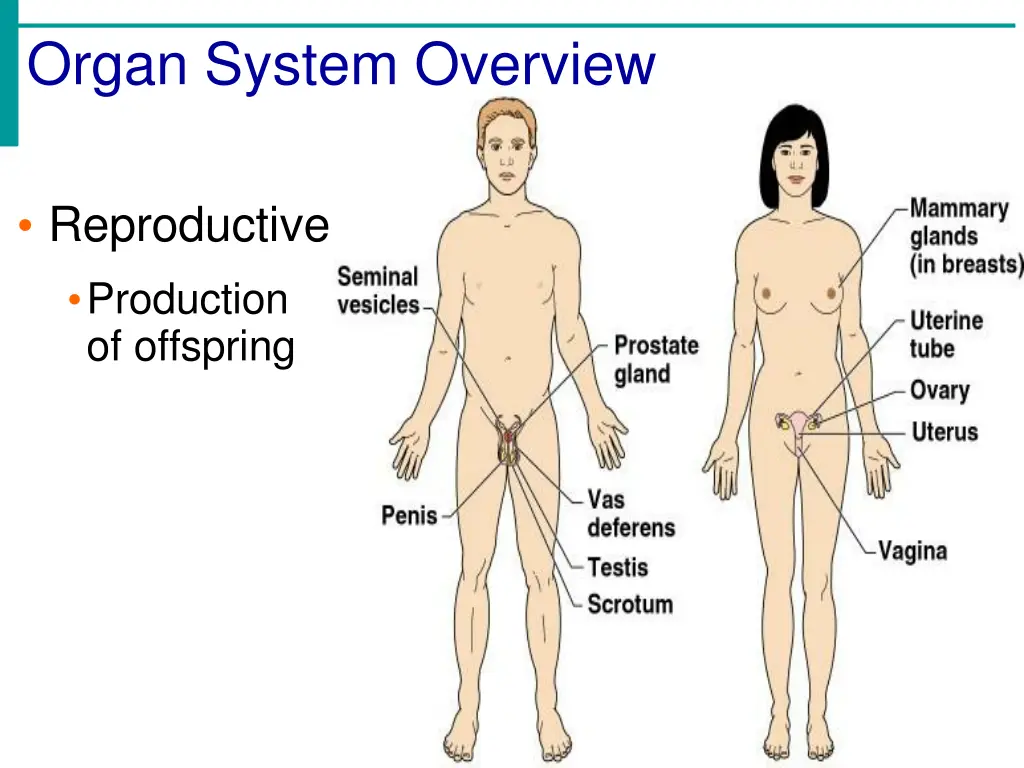 Organ System Overview

• Reproductive
  • Production of offspring

Seminal vesicles

Prostate gland

Penis

Vas deferens

Testis

Scrotum

Mammary glands (in breasts)

Uterine tube

Ovary

Uterus

Vagina